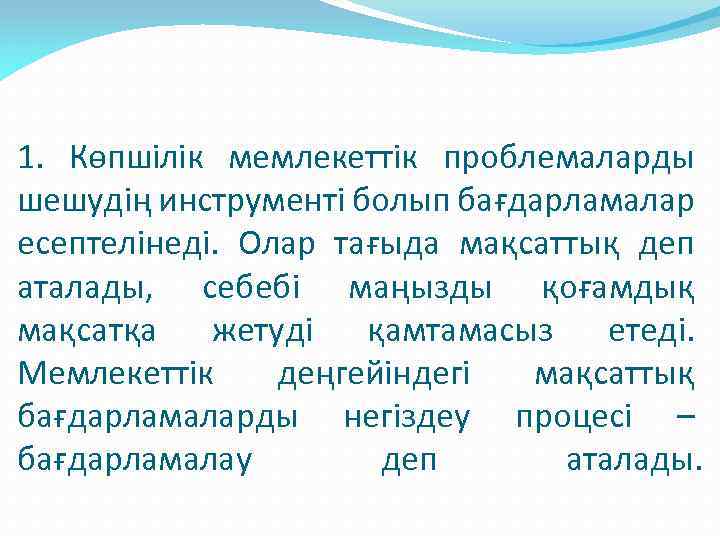 1. Көпшілік мемлекеттік проблемаларды шешудің инструменті болып бағдарламалар есептелінеді. Олар тағыда мақсаттық деп аталады, себебі маңызды қоғамдық мақсатқа жетуді қамтамасыз етеді. Мемлекеттік деңгейіндегі мақсаттық бағдарламаларды негіздеу процесі – бағдарламалау деп аталады.